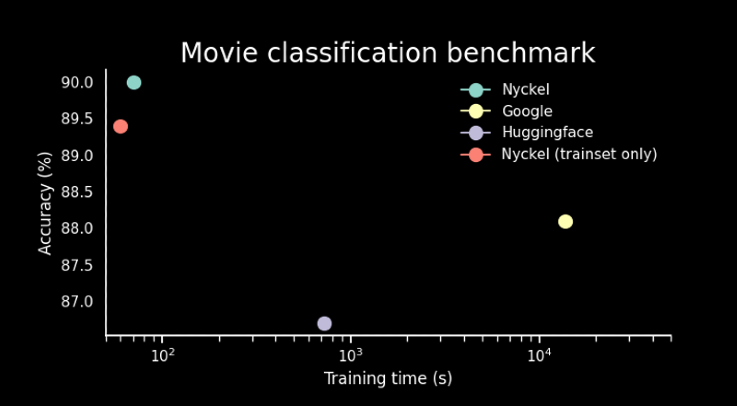 Movie classification benchmark

Accuracy (%)

90.0
89.5
89.0
88.5
88.0
87.5
87.0

Nyckel
Google
Huggingface
Nyckel (trainset only)

$10^2$
$10^3$
$10^4$

Training time (s)